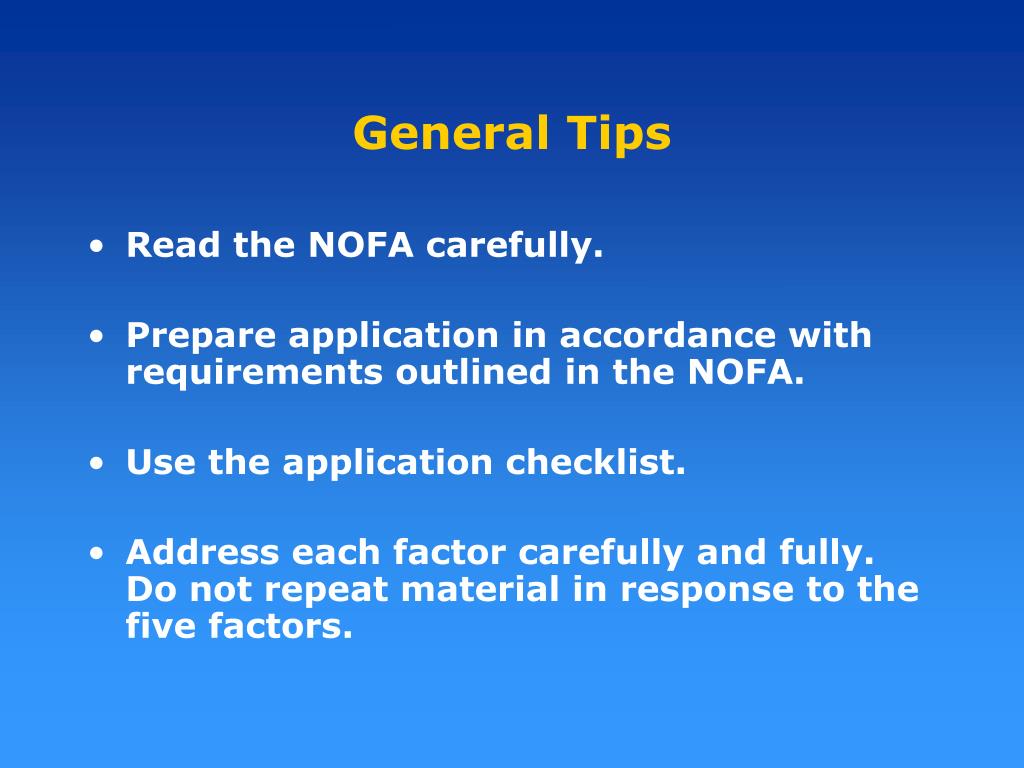 General Tips

• Read the NOFA carefully.

• Prepare application in accordance with requirements outlined in the NOFA.

• Use the application checklist.

• Address each factor carefully and fully. Do not repeat material in response to the five factors.